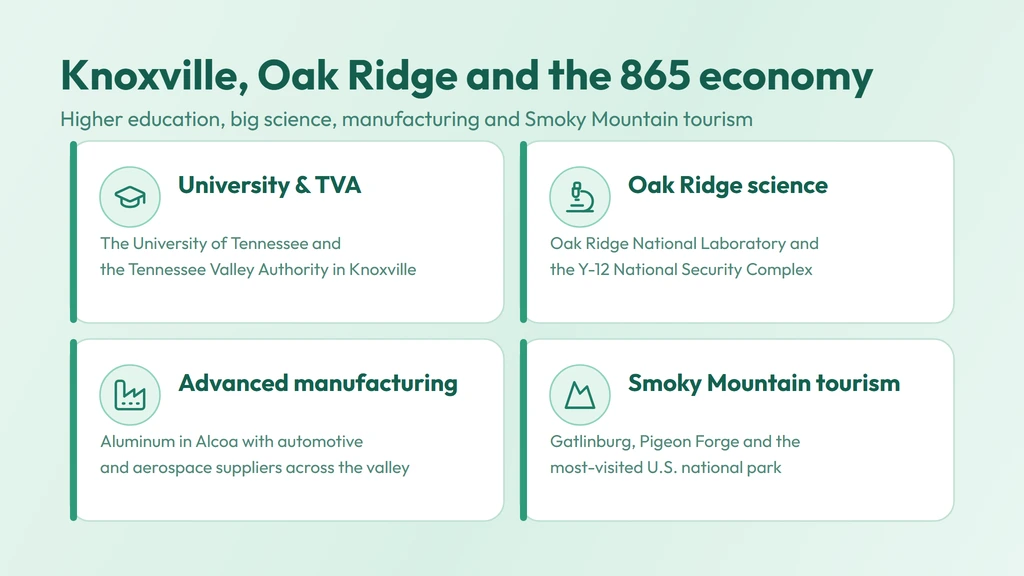 Knoxville, Oak Ridge and the 865 economy

Higher education, big science, manufacturing and Smoky Mountain tourism

University & TVA

The University of Tennessee and the Tennessee Valley Authority in Knoxville

Oak Ridge science

Oak Ridge National Laboratory and the Y-12 National Security Complex

Advanced manufacturing

Aluminum in Alcoa with automotive and aerospace suppliers across the valley

Smoky Mountain tourism

Gatlinburg, Pigeon Forge and the most-visited U.S. national park